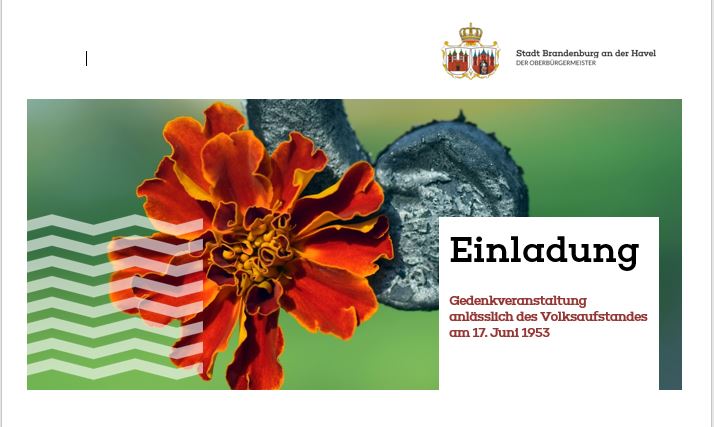 Stadt Brandenburg an der Havel
DER OBERBÜRGERMEISTER

Einladung

Gedenkveranstaltung anlässlich des Volksaufstandes am 17. Juni 1953